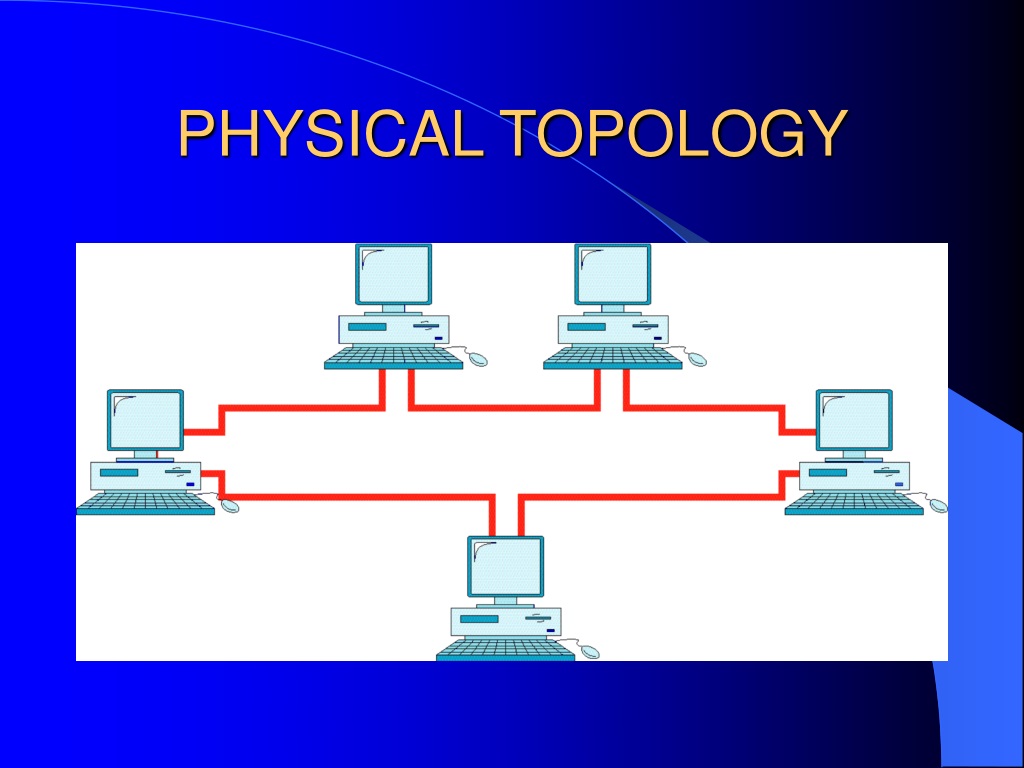 PHYSICAL TOPOLOGY